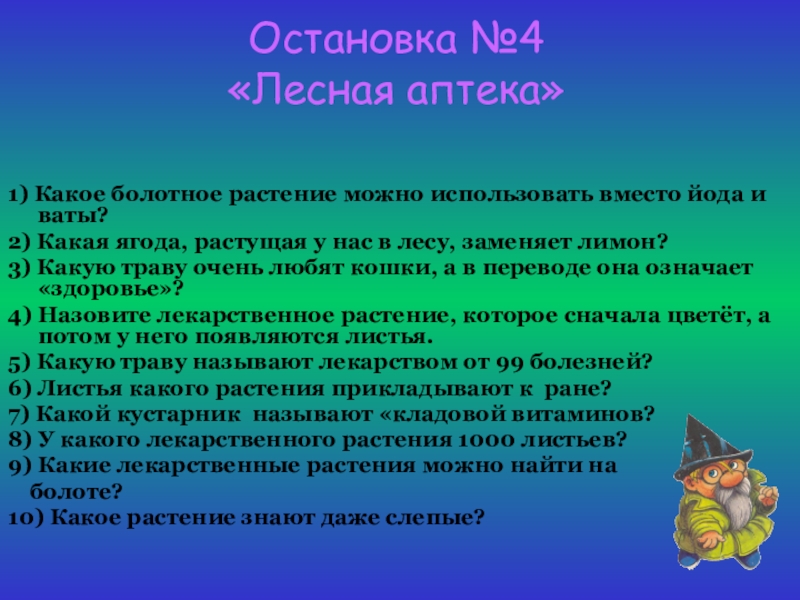 Остановка №4
«Лесная аптека»

1) Какое болотное растение можно использовать вместо йода и ваты?
2) Какая ягода, растущая у нас в лесу, заменяет лимон?
3) Какую траву очень любят кошки, а в переводе она означает «здоровье»?
4) Назовите лекарственное растение, которое сначала цветёт, а потом у него появляются листья.
5) Какую траву называют лекарством от 99 болезней?
6) Листья какого растения прикладывают к ране?
7) Какой кустарник называют «кладовой витаминов?
8) У какого лекарственного растения 1000 листьев?
9) Какие лекарственные растения можно найти на болоте?
10) Какое растение знают даже слепые?